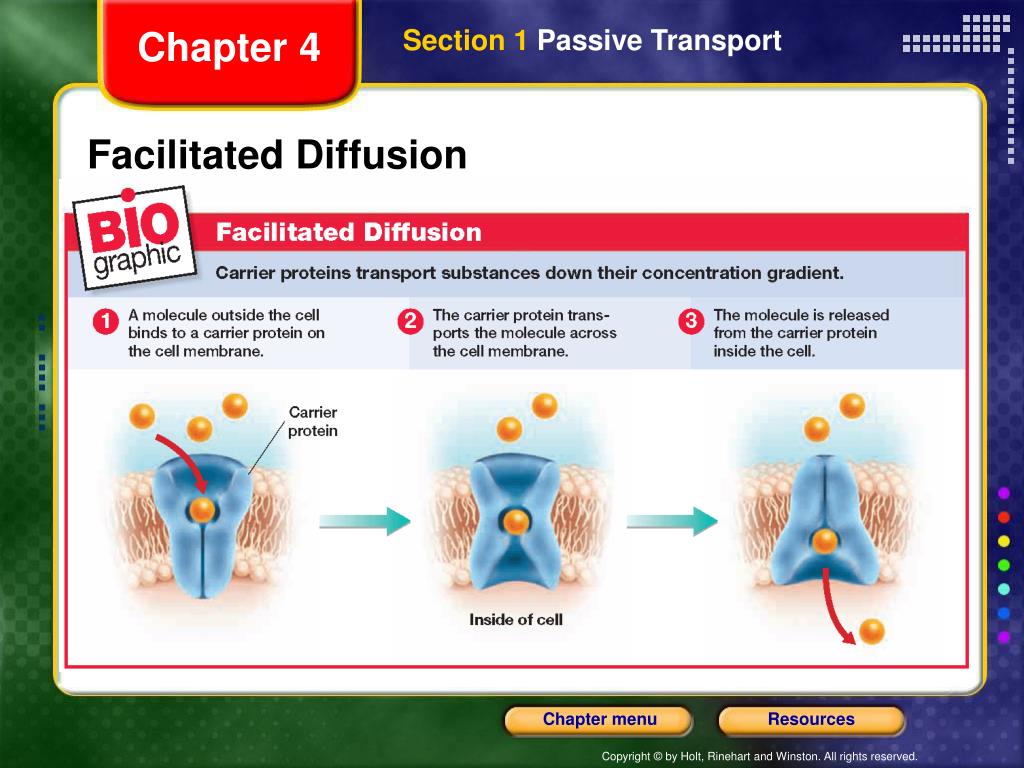 Chapter 4

Section 1 Passive Transport

Facilitated Diffusion

BIO graphic

Facilitated Diffusion

Carrier proteins transport substances down their concentration gradient.

1 A molecule outside the cell binds to a carrier protein on the cell membrane.

2 The carrier protein transports the molecule across the cell membrane.

3 The molecule is released from the carrier protein inside the cell.

Carrier protein

Inside of cell

Chapter menu

Resources

Copyright © by Holt, Rinehart and Winston. All rights reserved.